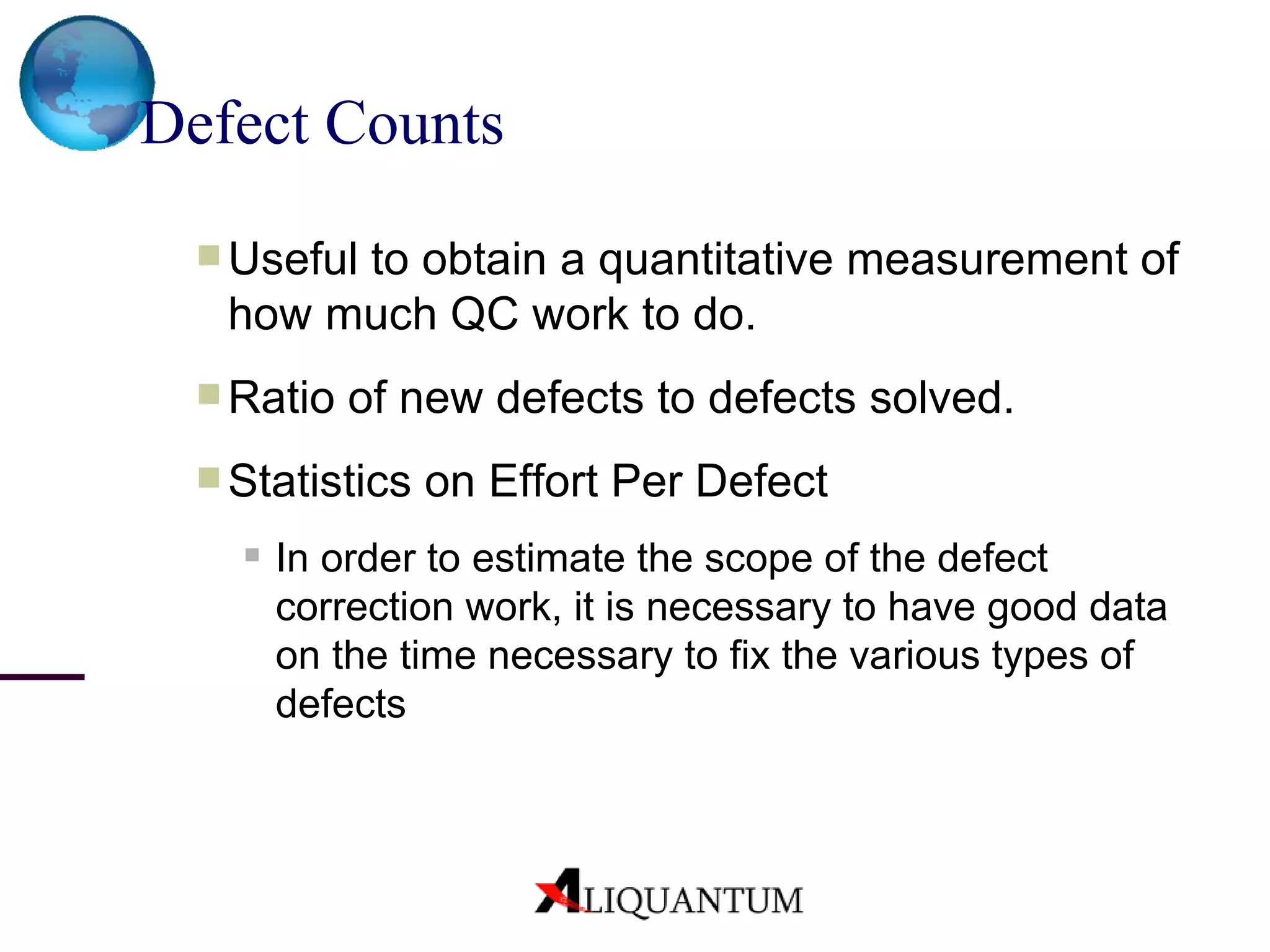 Defect Counts

Useful to obtain a quantitative measurement of how much QC work to do.

Ratio of new defects to defects solved.

Statistics on Effort Per Defect

In order to estimate the scope of the defect correction work, it is necessary to have good data on the time necessary to fix the various types of defects

ALIQUANTUM